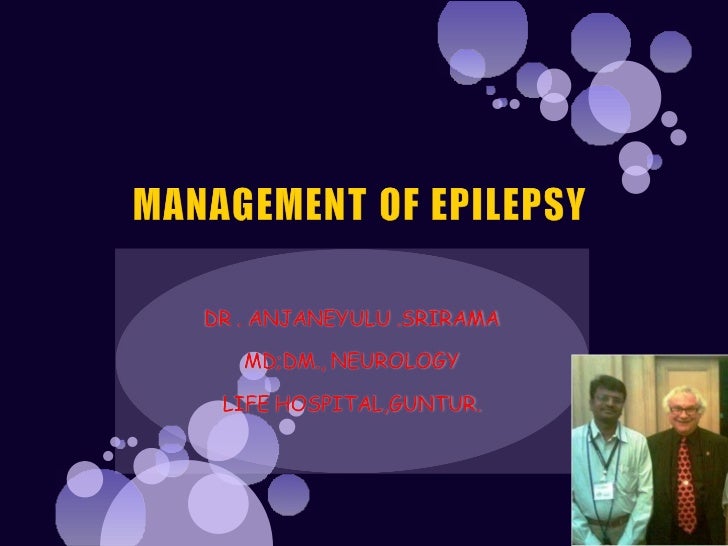 MANAGEMENT OF EPILEPSY

DR . ANJANEYULU .SRIRAMA

MD:DM., NEUROLOGY

LIFE HOSPITAL,GUNTUR.